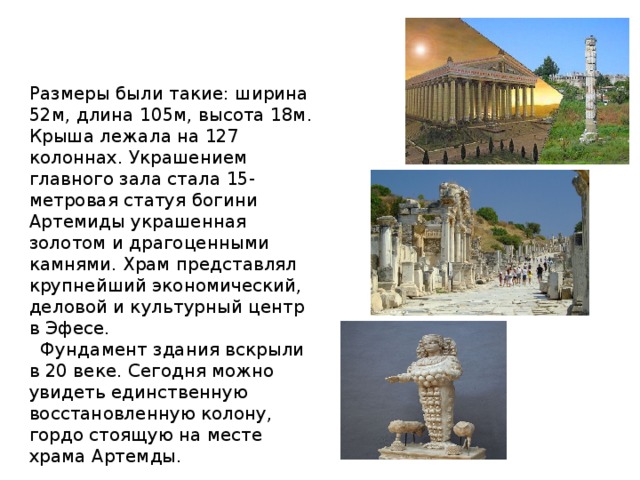 Размеры были такие: ширина 52м, длина 105м, высота 18м. Крыша лежала на 127 колоннах. Украшением главного зала стала 15-метровая статуя богини Артемиды украшенная золотом и драгоценными камнями. Храм представлял крупнейший экономический, деловой и культурный центр в Эфесе.

Фундамент здания вскрыли в 20 веке. Сегодня можно увидеть единственную восстановленную колону, гордо стоящую на месте храма Артемды.